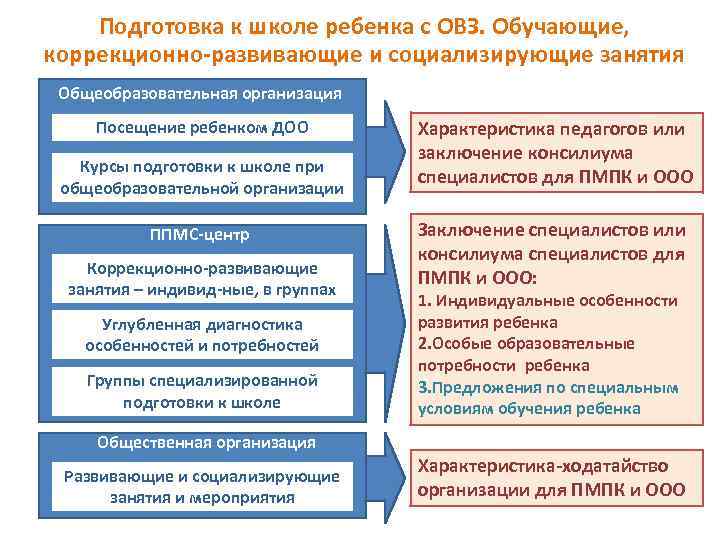 Подготовка к школе ребенка с ОВЗ. Обучающие, коррекционно-развивающие и социализирующие занятия

Общеобразовательная организация

Посещение ребенком ДОО

Курсы подготовки к школе при общеобразовательной организации

Характеристика педагогов или заключение консилиума специалистов для ПМПК и ООО

ППМС-центр

Коррекционно-развивающие занятия – индивид-ные, в группах

Углубленная диагностика особенностей и потребностей

Группы специализированной подготовки к школе

Заключение специалистов или консилиума специалистов для ПМПК и ООО:
1. Индивидуальные особенности развития ребенка
2.Особые образовательные потребности ребенка
3.Предложения по специальным условиям обучения ребенка

Общественная организация

Развивающие и социализирующие занятия и мероприятия

Характеристика-ходатайство организации для ПМПК и ООО